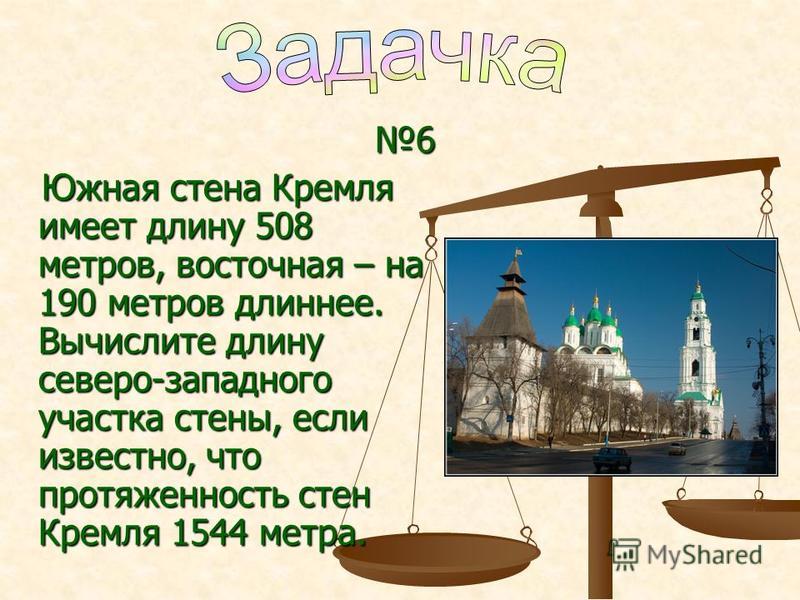 Задачка

№6

Южная стена Кремля имеет длину 508 метров, восточная – на 190 метров длиннее. Вычислите длину северо-западного участка стены, если известно, что протяженность стен Кремля 1544 метра.

MyShared